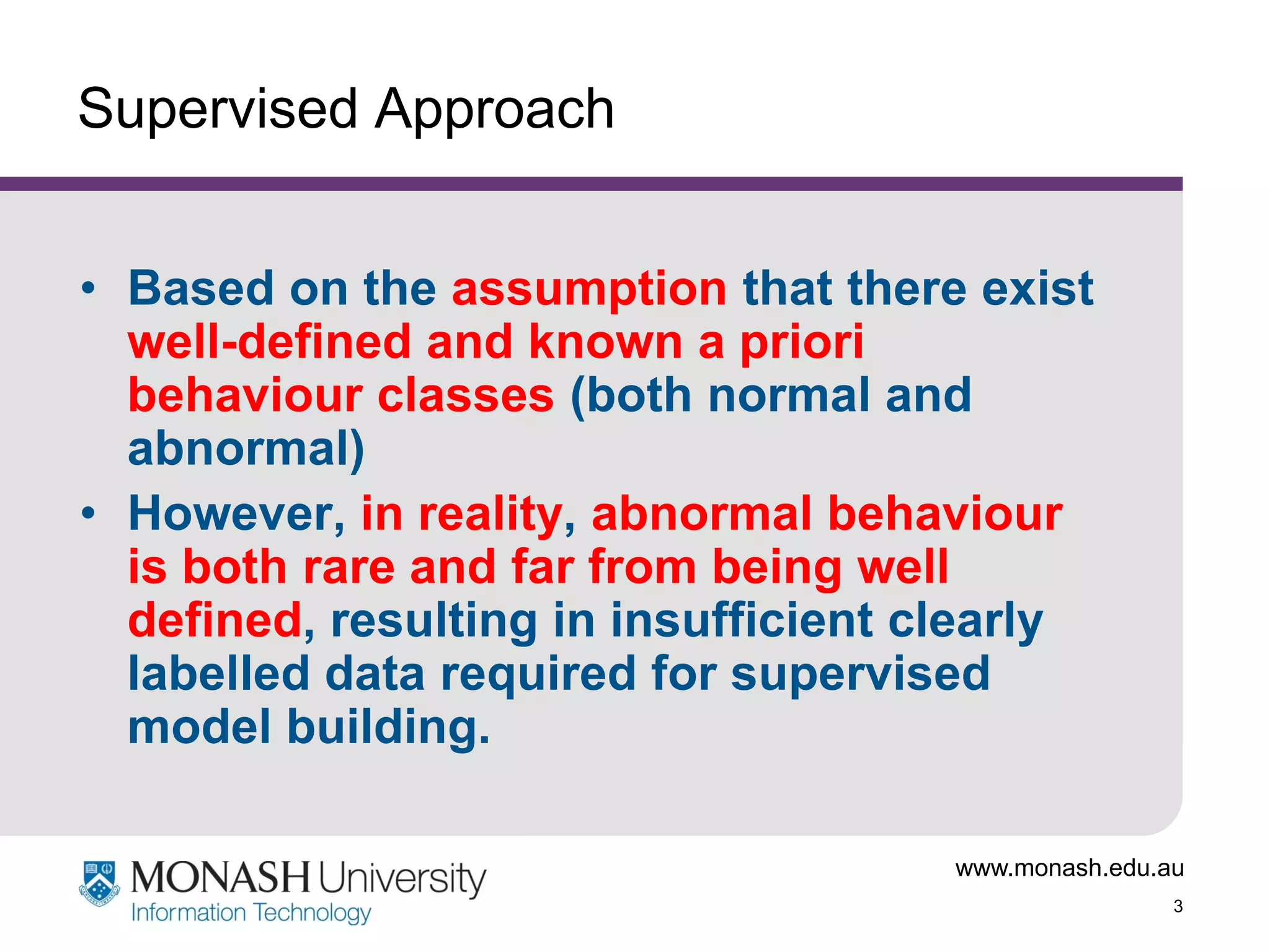 Supervised Approach

• Based on the assumption that there exist well-defined and known a priori behaviour classes (both normal and abnormal)
• However, in reality, abnormal behaviour is both rare and far from being well defined, resulting in insufficient clearly labelled data required for supervised model building.

MONASH University
Information Technology

www.monash.edu.au
3